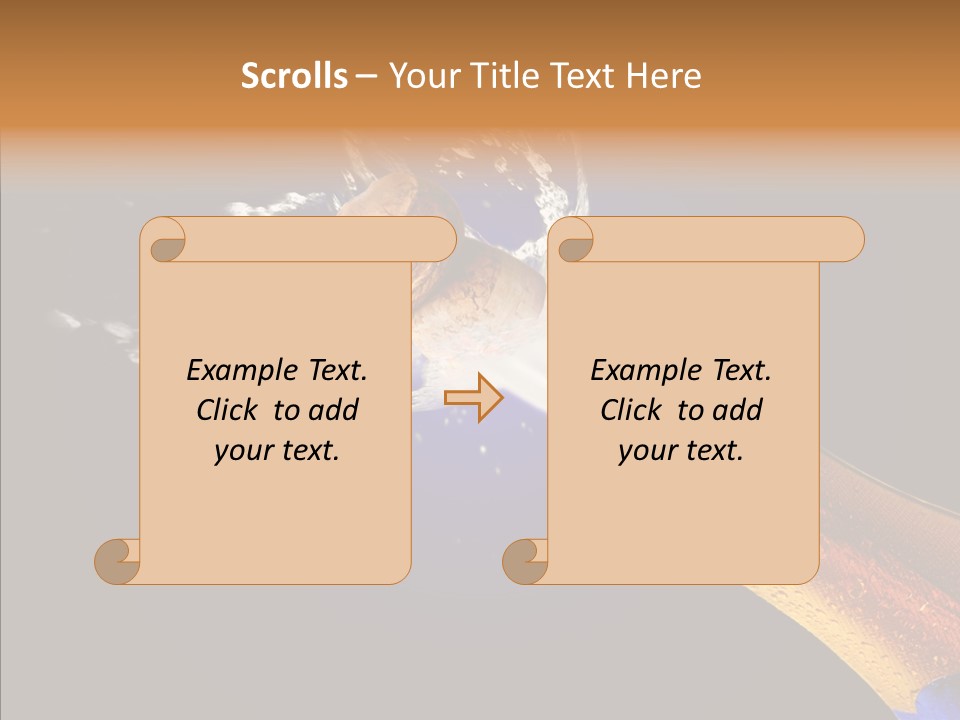 Scrolls – Your Title Text Here

Example Text.
Click to add
your text.

Example Text.
Click to add
your text.